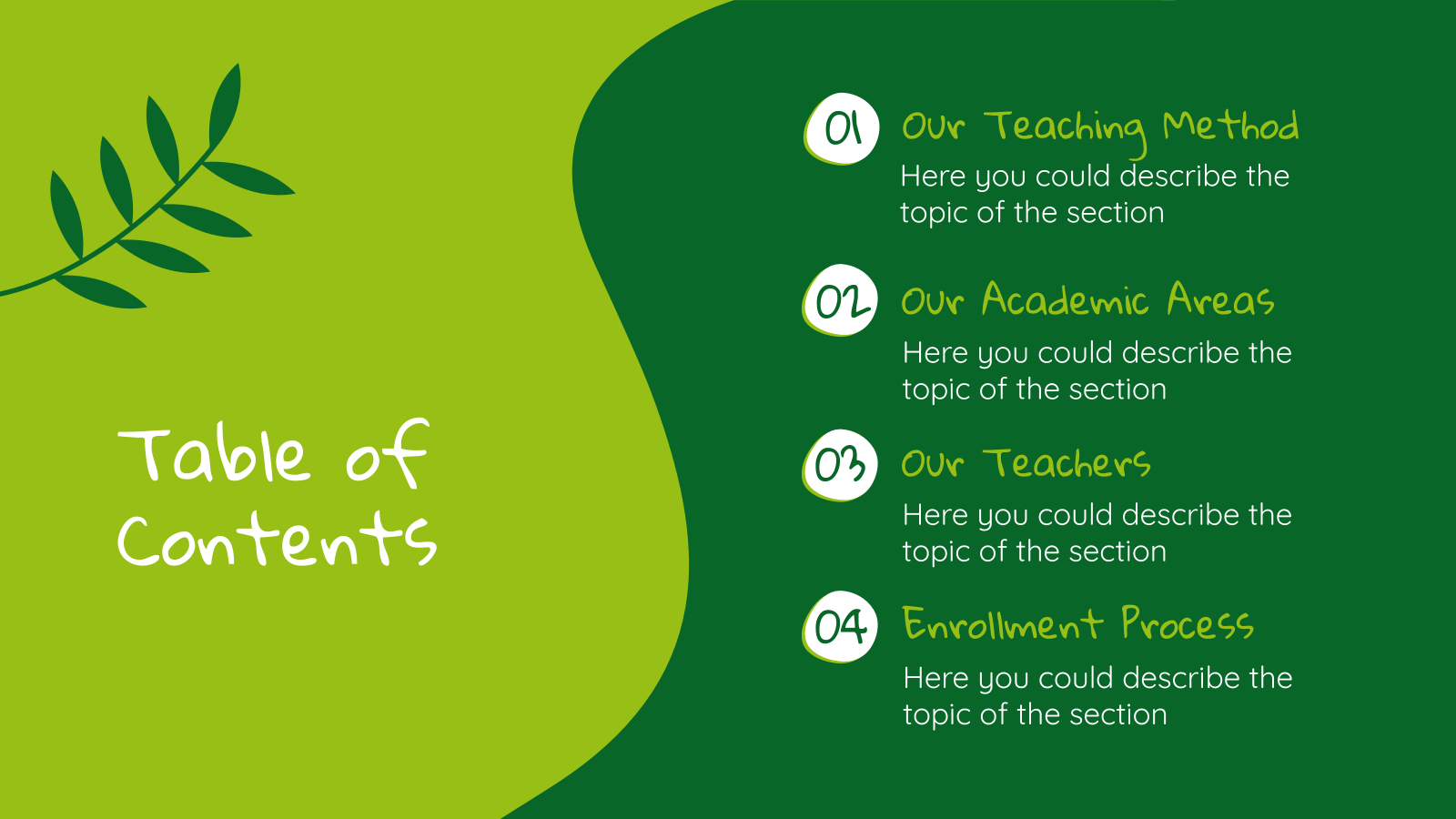 Table of Contents

01 Our Teaching Method

Here you could describe the topic of the section

02 Our Academic Areas

Here you could describe the topic of the section

03 Our Teachers

Here you could describe the topic of the section

04 Enrollment Process

Here you could describe the topic of the section